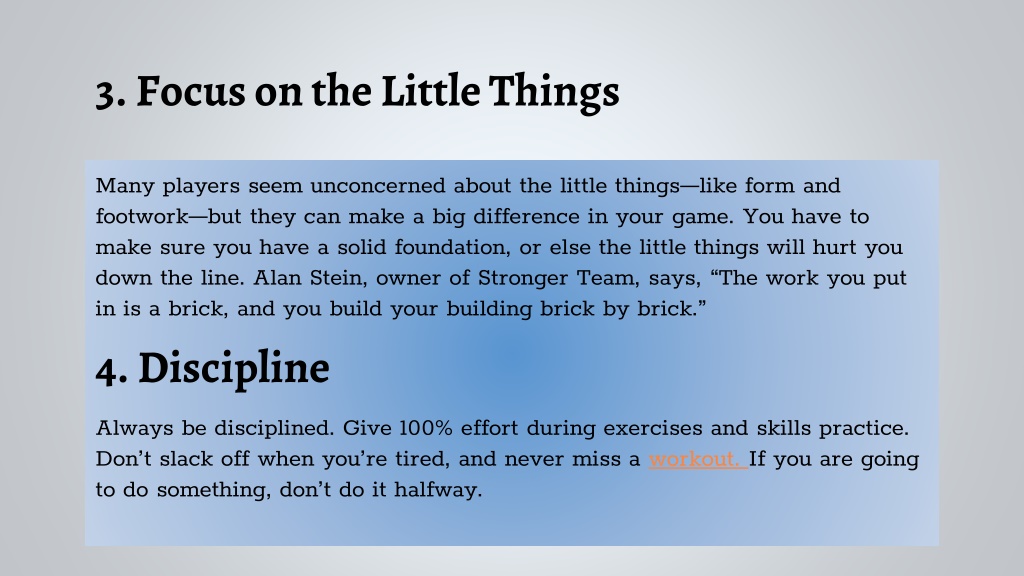 3. Focus on the Little Things

Many players seem unconcerned about the little things—like form and footwork—but they can make a big difference in your game. You have to make sure you have a solid foundation, or else the little things will hurt you down the line. Alan Stein, owner of Stronger Team, says, “The work you put in is a brick, and you build your building brick by brick.”

4. Discipline

Always be disciplined. Give 100% effort during exercises and skills practice. Don’t slack off when you’re tired, and never miss a workout. If you are going to do something, don’t do it halfway.